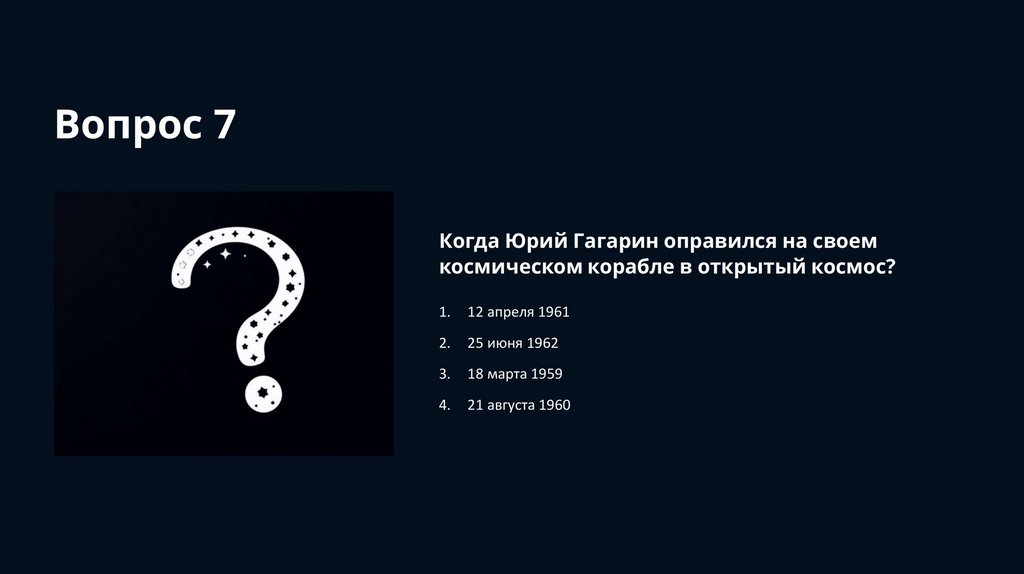 Вопрос 7

Когда Юрий Гагарин оправился на своем космическом корабле в открытый космос?

1. 12 апреля 1961
2. 25 июня 1962
3. 18 марта 1959
4. 21 августа 1960